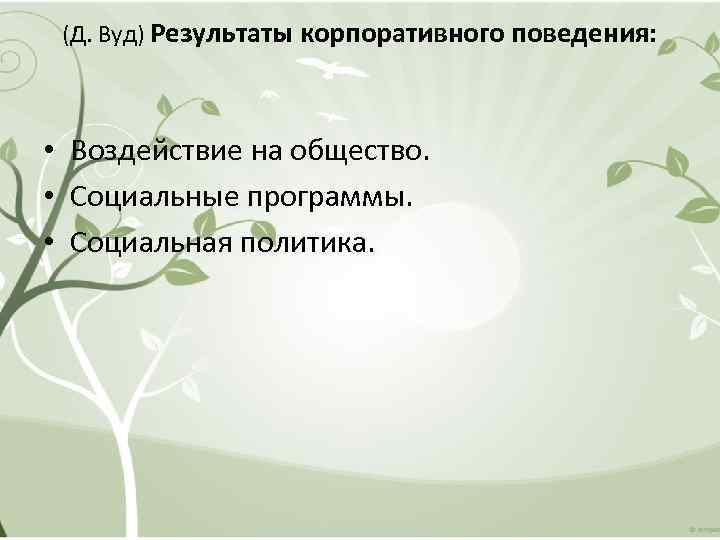 (Д. Вуд) Результаты корпоративного поведения:

• Воздействие на общество.
• Социальные программы.
• Социальная политика.